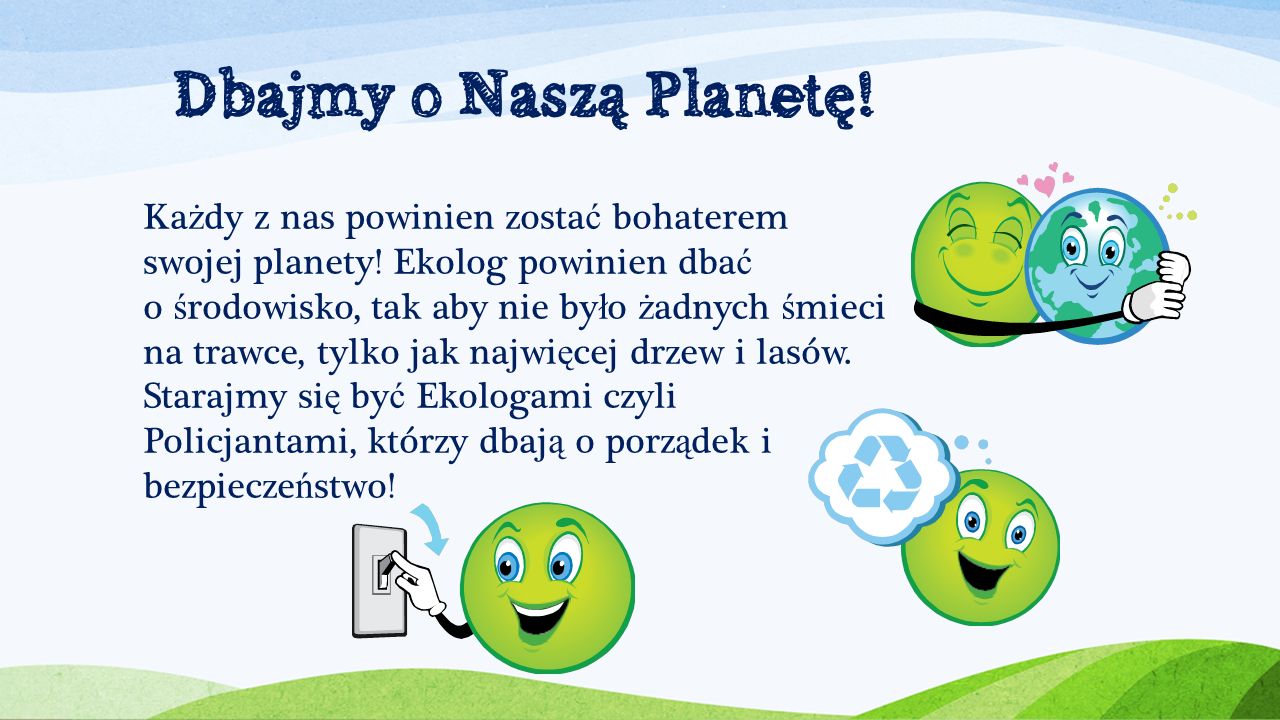 Dbajmy o Naszą Planetę!

Każdy z nas powinien zostać bohaterem swojej planety! Ekolog powinien dbać o środowisko, tak aby nie było żadnych śmieci na trawce, tylko jak najwięcej drzew i lasów. Starajmy się być Ekologami czyli Policjantami, którzy dbają o porządek i bezpieczeństwo!